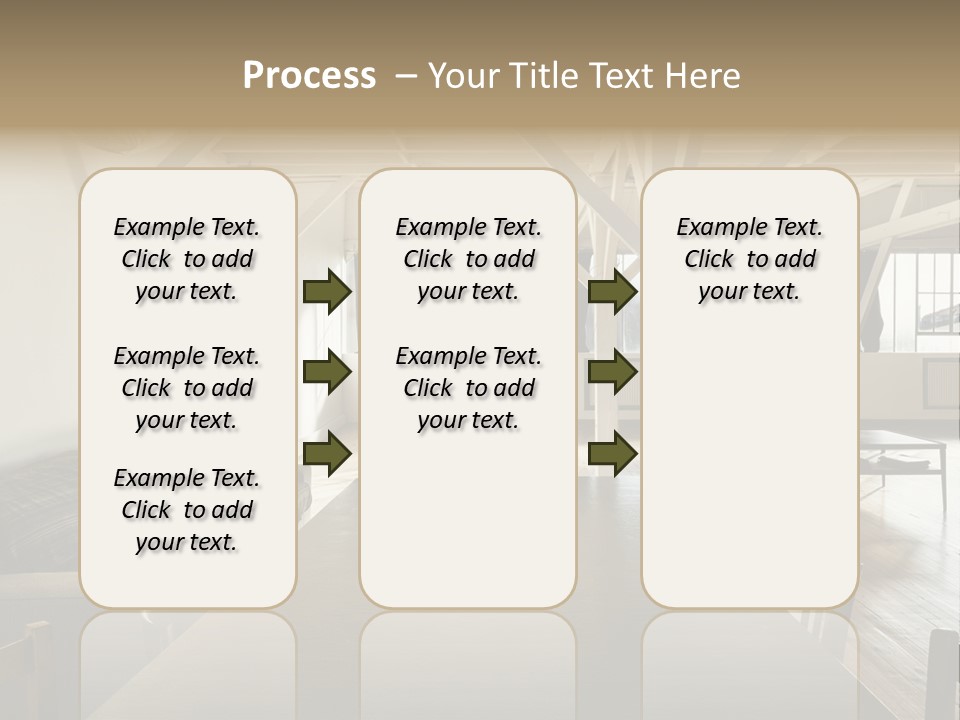 Process – Your Title Text Here

Example Text. Click to add your text.

Example Text. Click to add your text.

Example Text. Click to add your text.

Example Text. Click to add your text.

Example Text. Click to add your text.

Example Text. Click to add your text.